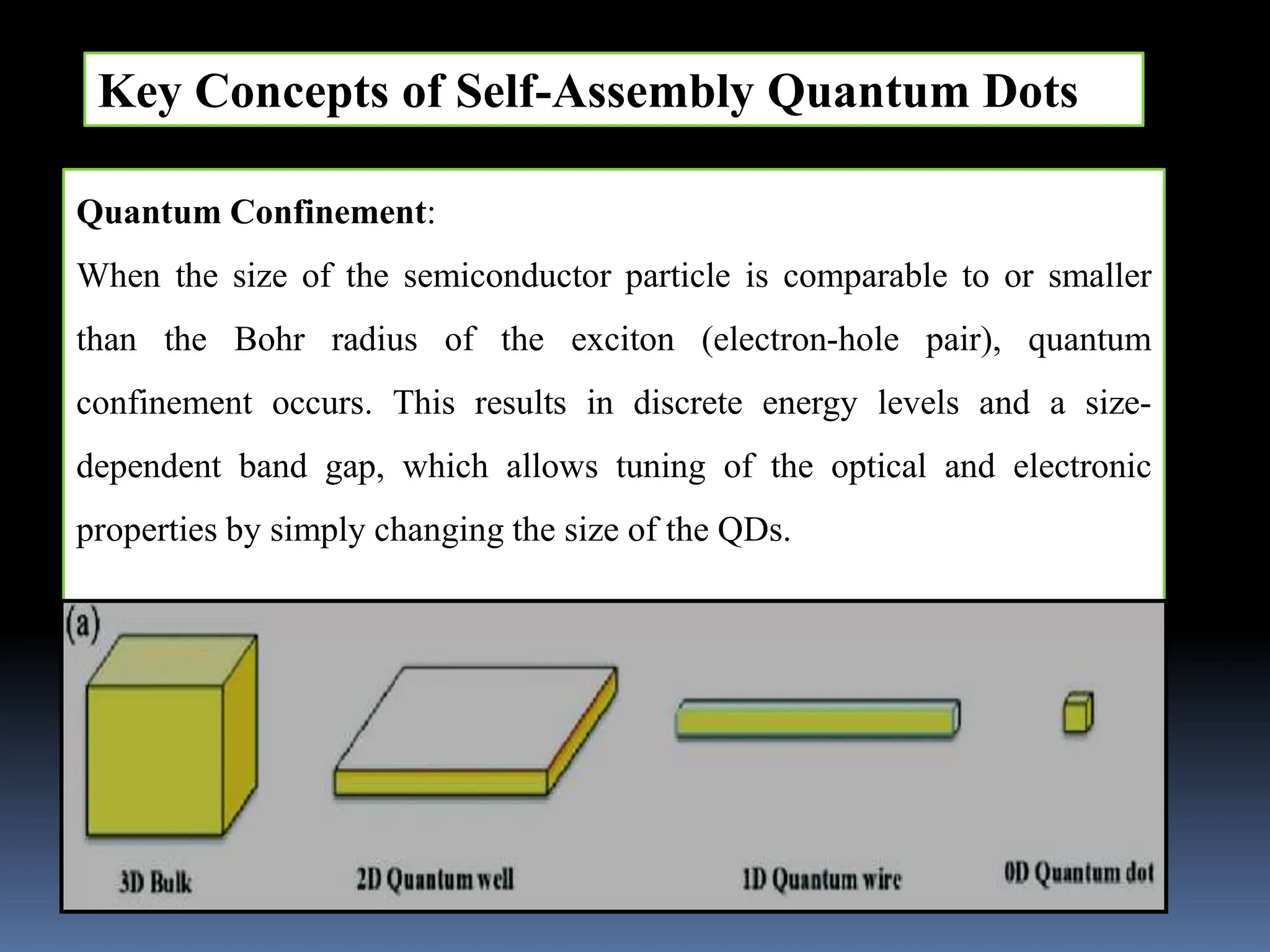 Key Concepts of Self-Assembly Quantum Dots

Quantum Confinement:

When the size of the semiconductor particle is comparable to or smaller than the Bohr radius of the exciton (electron-hole pair), quantum confinement occurs. This results in discrete energy levels and a size-dependent band gap, which allows tuning of the optical and electronic properties by simply changing the size of the QDs.

(a)

3D Bulk

2D Quantum well

1D Quantum wire

0D Quantum dot